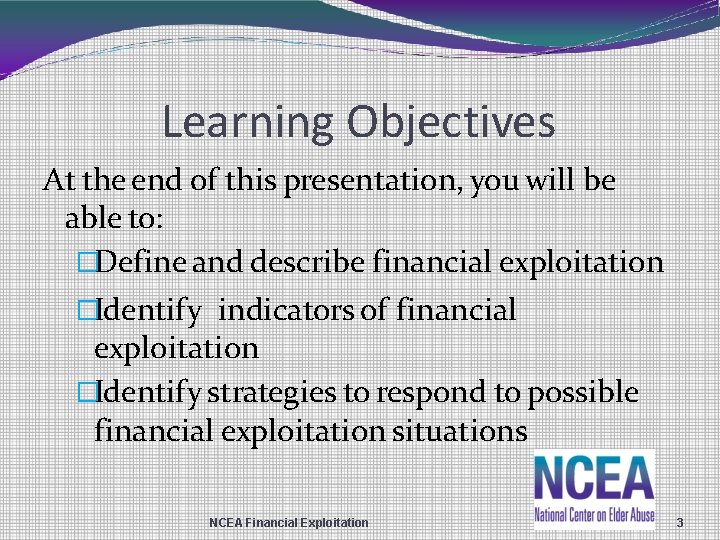 Learning Objectives

At the end of this presentation, you will be able to:

□Define and describe financial exploitation

□Identify indicators of financial exploitation

□Identify strategies to respond to possible financial exploitation situations

NCEA
National Center on Elder Abuse

NCEA Financial Exploitation

3